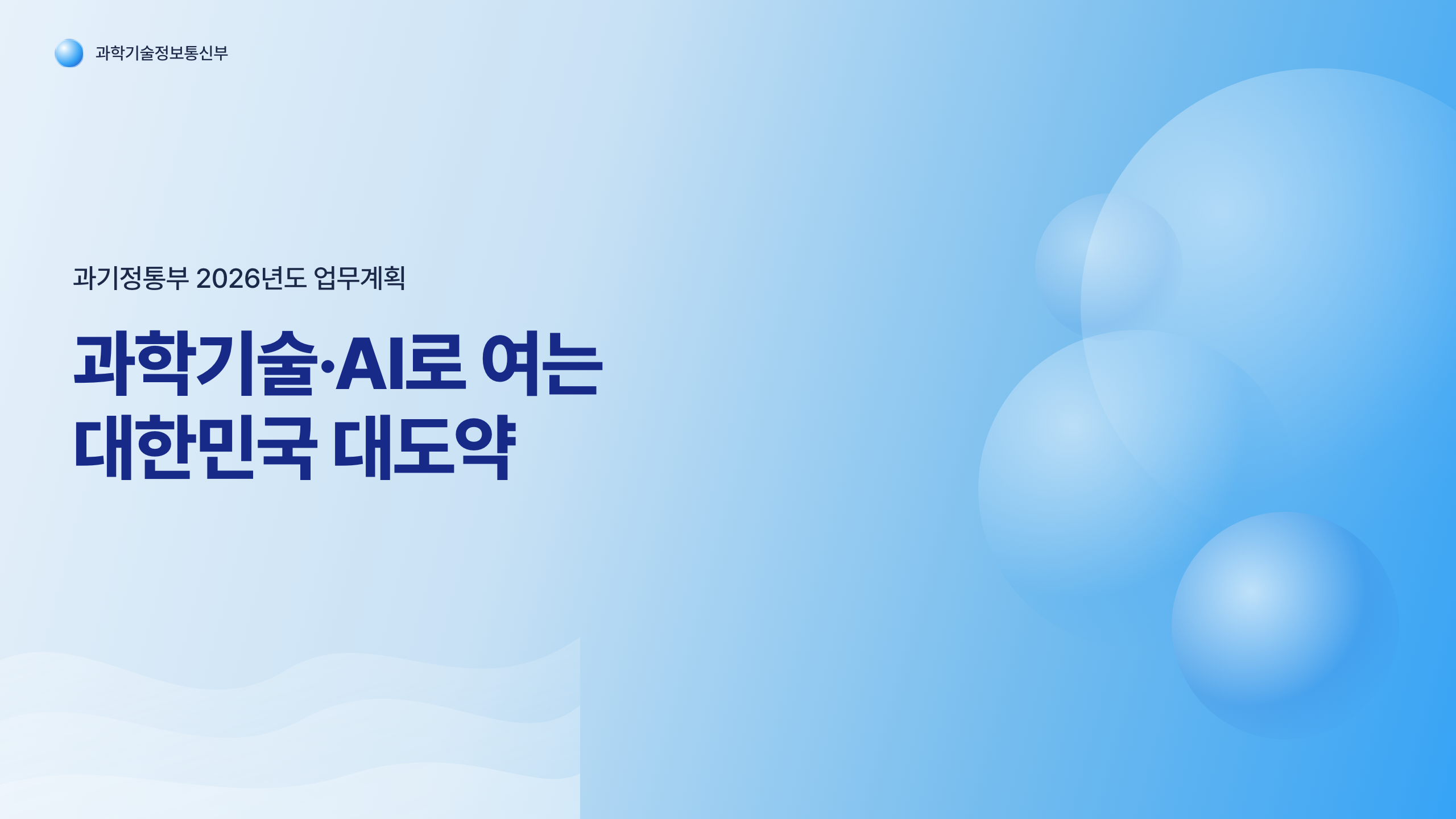 과학기술정보통신부

과기정통부 2026년도 업무계획

과학기술·AI로 여는 대한민국 대도약